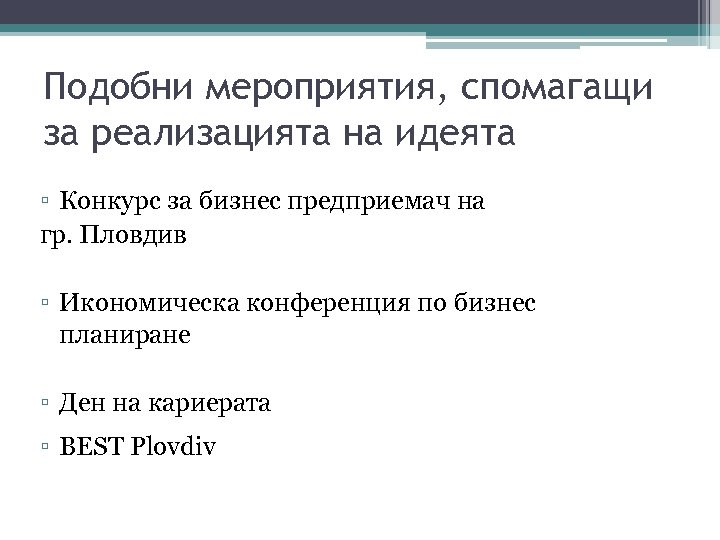 Подобни мероприятия, спомагащи за реализацията на идеята

▫ Конкурс за бизнес предприемач на гр. Пловдив

▫ Икономическа конференция по бизнес планиране

▫ Ден на кариерата

▫ BEST Plovdiv